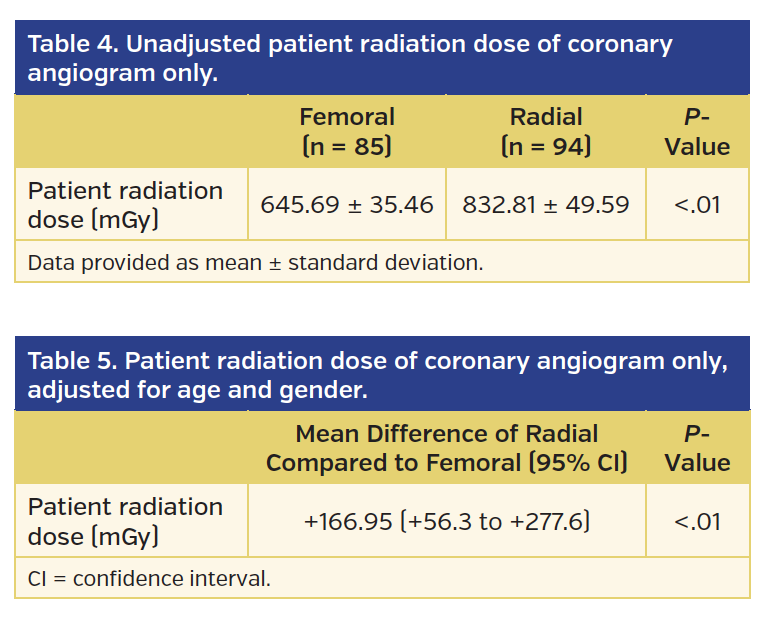 Table 4. Unadjusted patient radiation dose of coronary angiogram only.

| | Femoral (n = 85) | Radial (n = 94) | P-Value |
|---|---|---|---|
| Patient radiation dose (mGy) | 645.69 ± 35.46 | 832.81 ± 49.59 | <.01 |

Data provided as mean ± standard deviation.

Table 5. Patient radiation dose of coronary angiogram only, adjusted for age and gender.

| | Mean Difference of Radial Compared to Femoral (95% CI) | P-Value |
|---|---|---|
| Patient radiation dose (mGy) | +166.95 (+56.3 to +277.6) | <.01 |

CI = confidence interval.